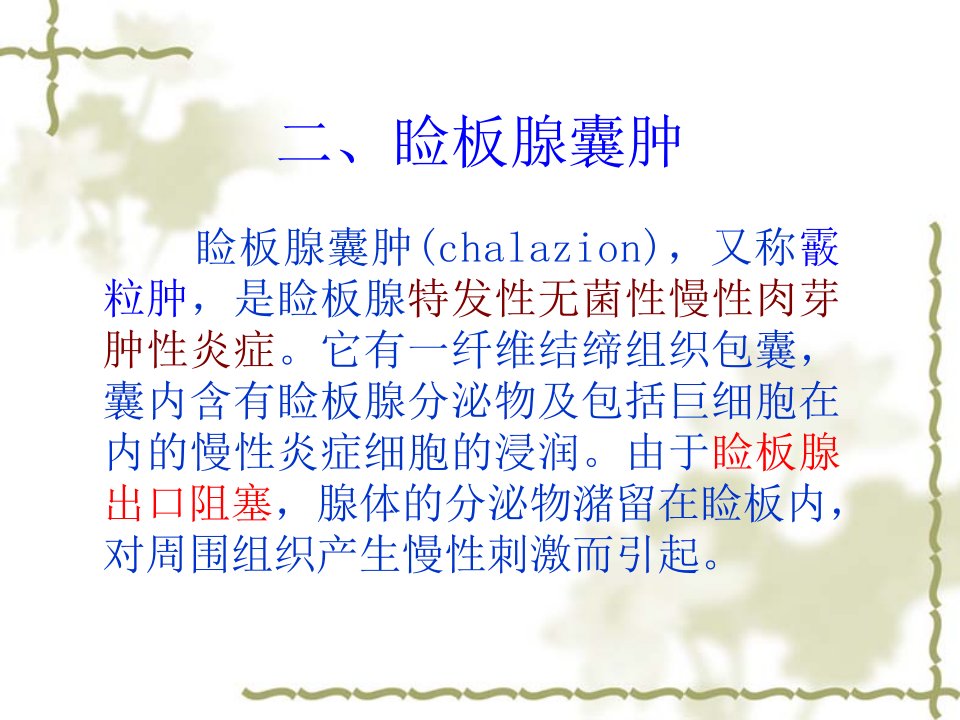 二、睑板腺囊肿

睑板腺囊肿(chalazion)，又称霰粒肿，是睑板腺特发性无菌性慢性肉芽肿性炎症。它有一纤维结缔组织包囊，囊内含有睑板腺分泌物及包括巨细胞在内的慢性炎症细胞的浸润。由于睑板腺出口阻塞，腺体的分泌物潴留在睑板内，对周围组织产生慢性刺激而引起。